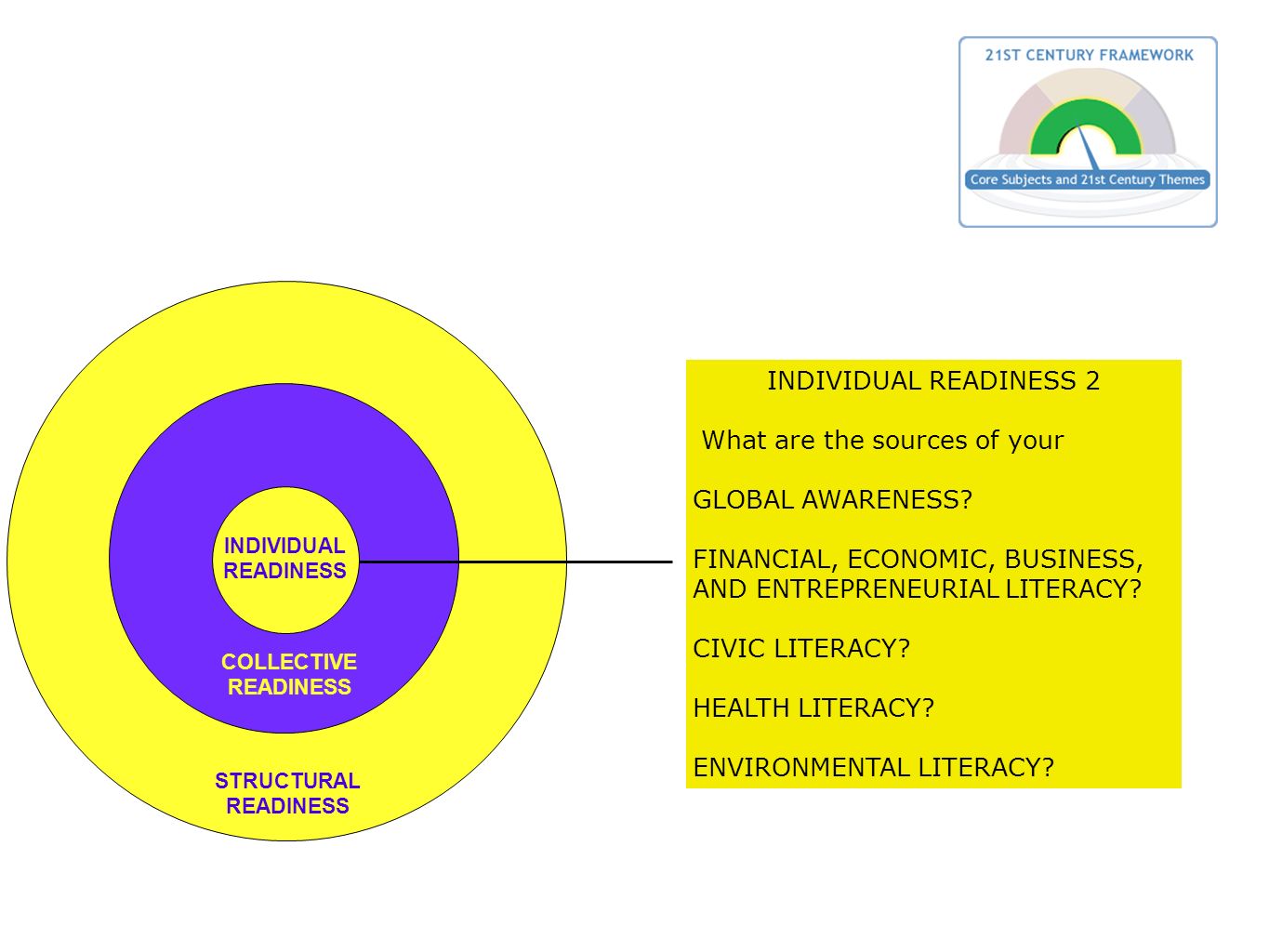 21ST CENTURY FRAMEWORK

Core Subjects and 21st Century Themes

INDIVIDUAL READINESS

COLLECTIVE READINESS

STRUCTURAL READINESS

INDIVIDUAL READINESS 2

What are the sources of your

GLOBAL AWARENESS?

FINANCIAL, ECONOMIC, BUSINESS, AND ENTREPRENEURIAL LITERACY?

CIVIC LITERACY?

HEALTH LITERACY?

ENVIRONMENTAL LITERACY?